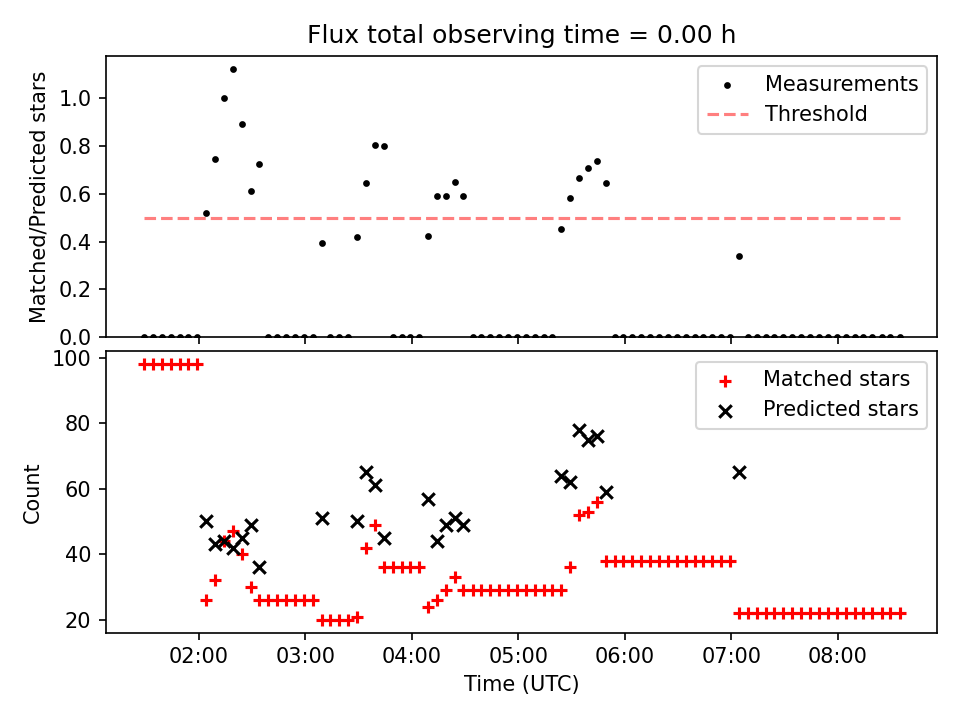 Flux total observing time = 0.00 h

Matched/Predicted stars

1.0
0.8
0.6
0.4
0.2
0.0

Measurements
Threshold

Count

100
80
60
40
20

Matched stars
Predicted stars

02:00
03:00
04:00
05:00
06:00
07:00
08:00

Time (UTC)